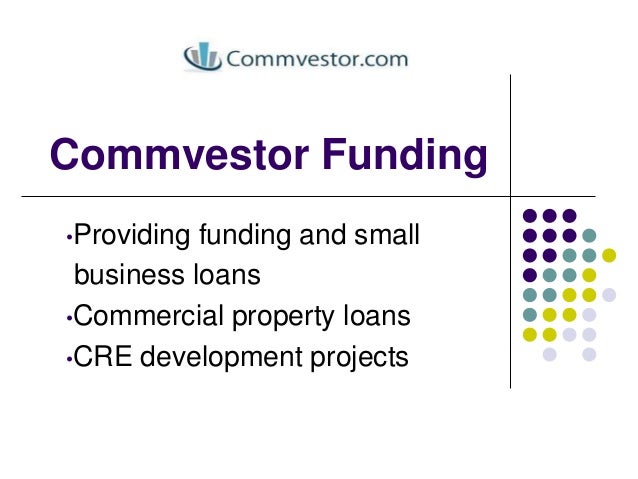 Commvestor.com

Commvestor Funding

•Providing funding and small business loans
•Commercial property loans
•CRE development projects